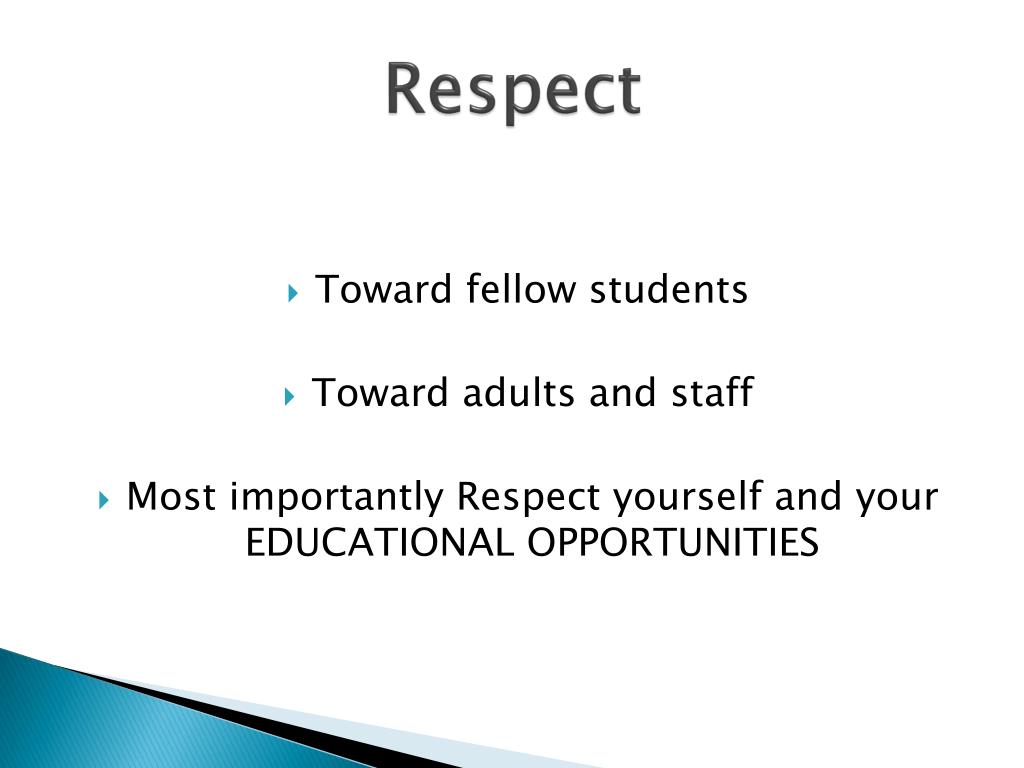 Respect

Toward fellow students

Toward adults and staff

Most importantly Respect yourself and your EDUCATIONAL OPPORTUNITIES